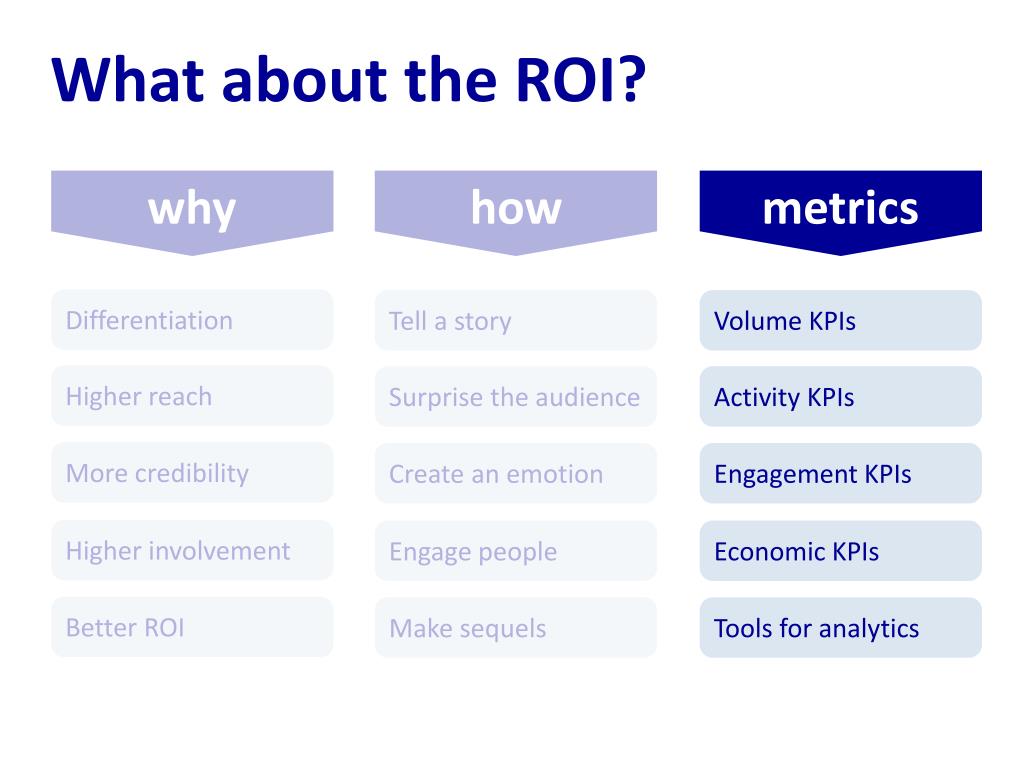 What about the ROI?

why

Differentiation

Higher reach

More credibility

Higher involvement

Better ROI

how

Tell a story

Surprise the audience

Create an emotion

Engage people

Make sequels

metrics

Volume KPIs

Activity KPIs

Engagement KPIs

Economic KPIs

Tools for analytics